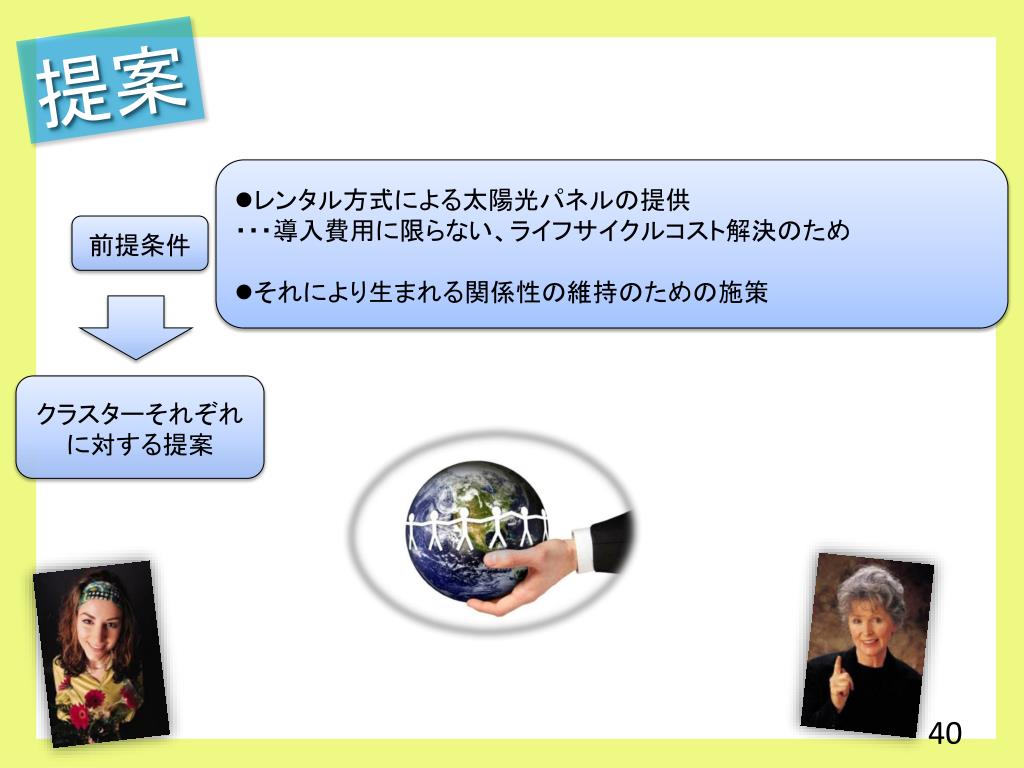 提案

前提条件

●レンタル方式による太陽光パネルの提供
・・・導入費用に限らない、ライフサイクルコスト解決のため

●それにより生まれる関係性の維持のための施策

クラスターそれぞれに対する提案

40